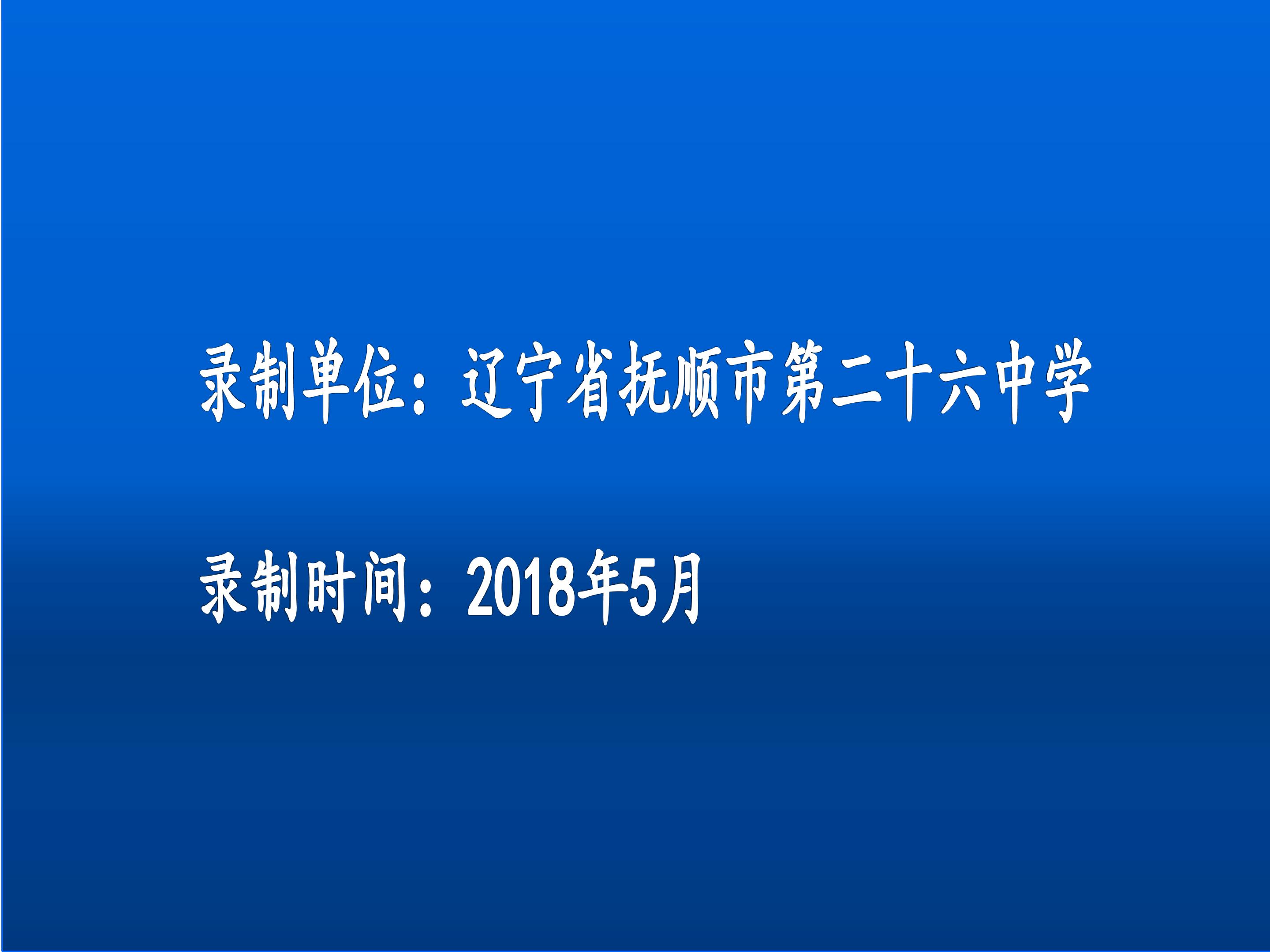 录制单位：辽宁省抚顺市第二十六中学

录制时间：2018年5月